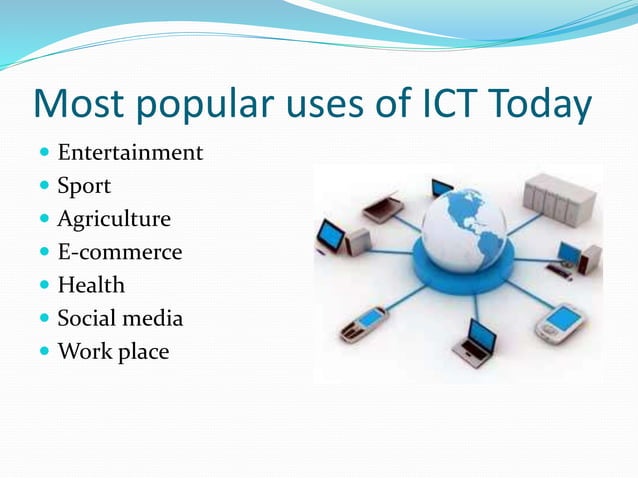 Most popular uses of ICT Today

- Entertainment
- Sport
- Agriculture
- E-commerce
- Health
- Social media
- Work place